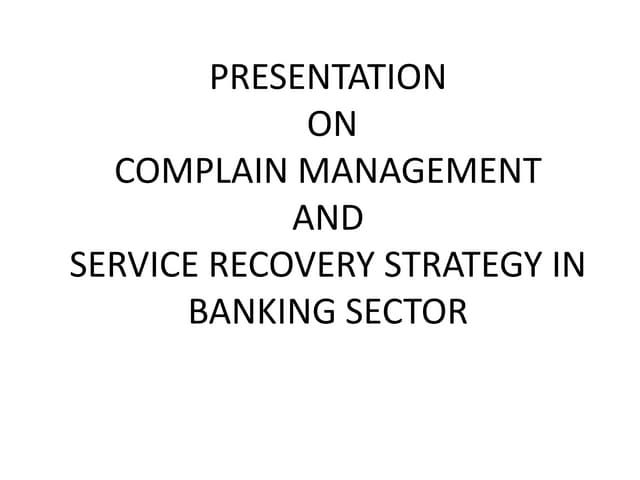 PRESENTATION
ON
COMPLAIN MANAGEMENT
AND
SERVICE RECOVERY STRATEGY IN BANKING SECTOR